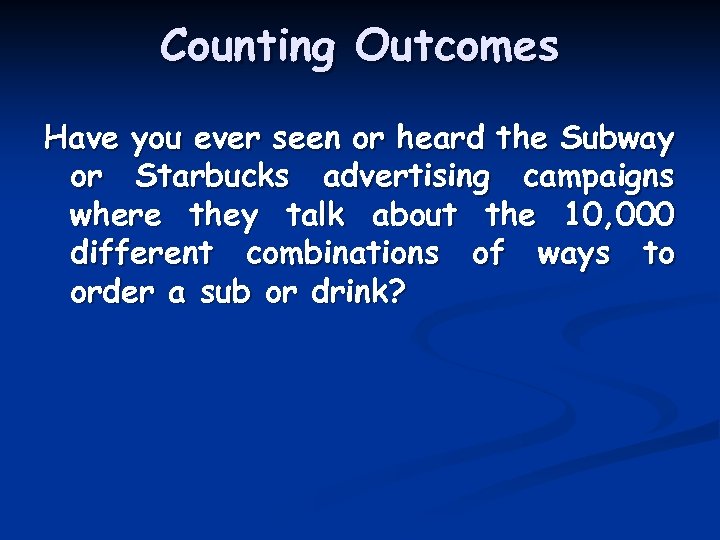 Counting Outcomes

Have you ever seen or heard the Subway or Starbucks advertising campaigns where they talk about the 10,000 different combinations of ways to order a sub or drink?